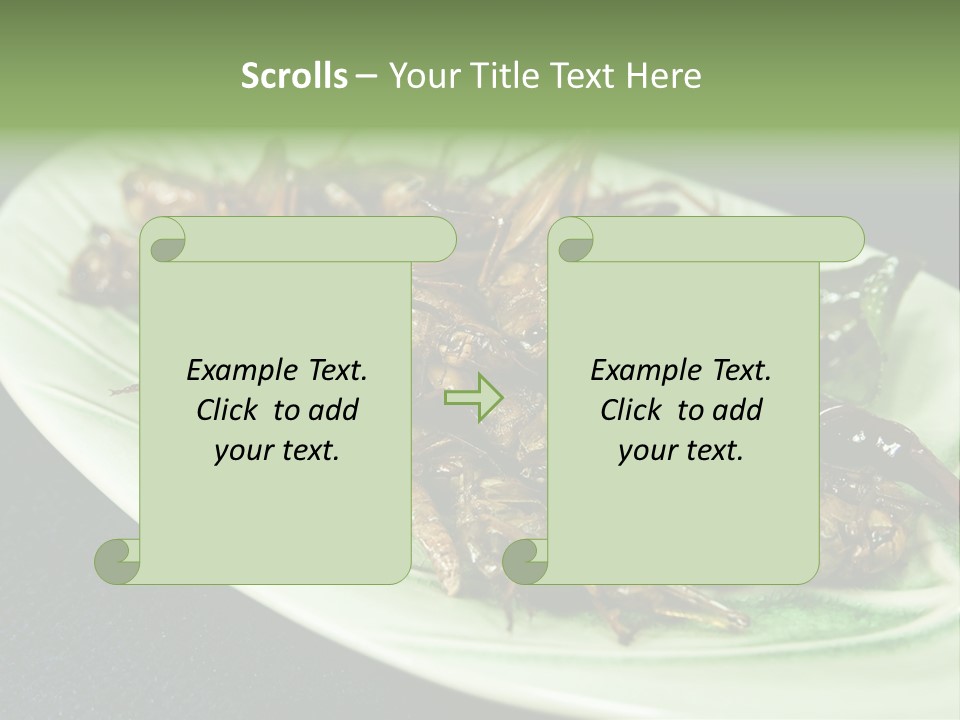 Scrolls – Your Title Text Here

Example Text. Click to add your text.

Example Text. Click to add your text.